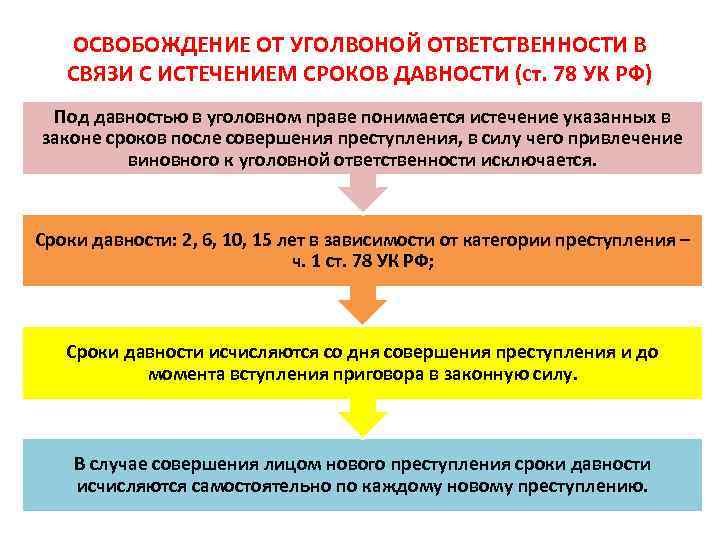 ОСВОБОЖДЕНИЕ ОТ УГОЛВОНОЙ ОТВЕТСТВЕННОСТИ В СВЯЗИ С ИСТЕЧЕНИЕМ СРОКОВ ДАВНОСТИ (ст. 78 УК РФ)

Под давностью в уголовном праве понимается истечение указанных в законе сроков после совершения преступления, в силу чего привлечение виновного к уголовной ответственности исключается.

Сроки давности: 2, 6, 10, 15 лет в зависимости от категории преступления – ч. 1 ст. 78 УК РФ;

Сроки давности исчисляются со дня совершения преступления и до момента вступления приговора в законную силу.

В случае совершения лицом нового преступления сроки давности исчисляются самостоятельно по каждому новому преступлению.